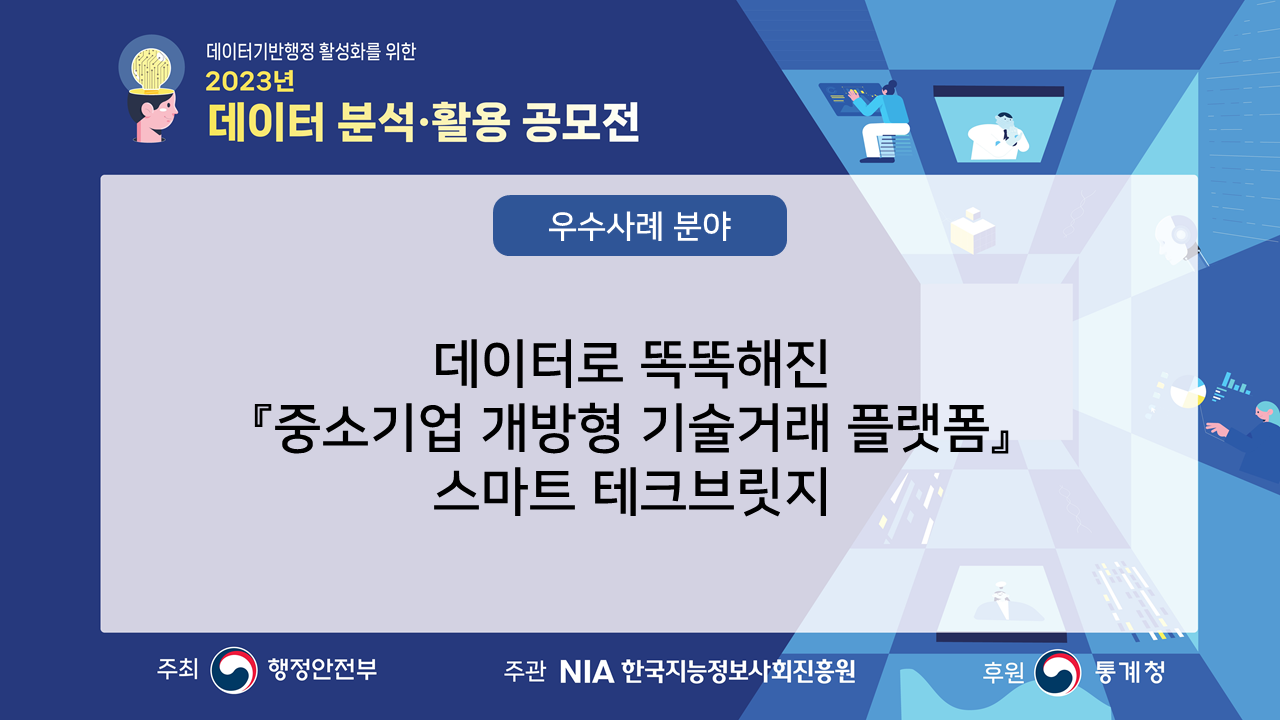 데이터기반행정 활성화를 위한
2023년
데이터 분석·활용 공모전

우수사례 분야

데이터로 똑똑해진
『중소기업 개방형 기술거래 플랫폼』
스마트 테크브릿지

주최 행정안전부
주관 NIA 한국지능정보사회진흥원
후원 통계청